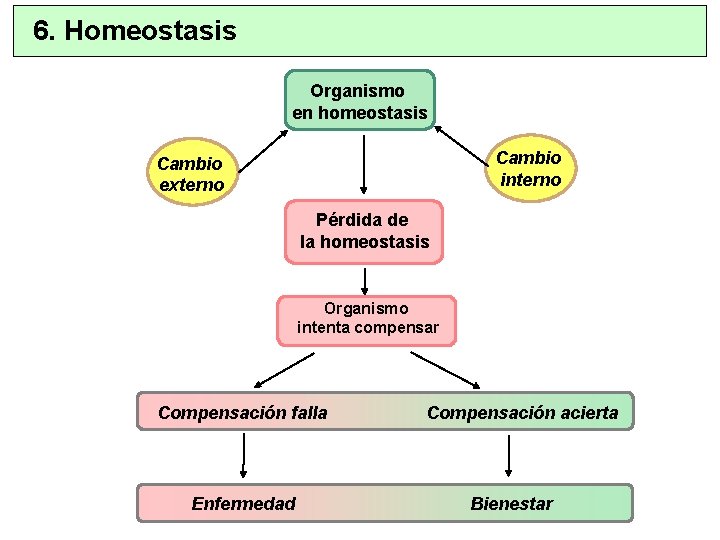 6. Homeostasis

Organismo en homeostasis

Cambio externo

Cambio interno

Pérdida de la homeostasis

Organismo intenta compensar

Compensación falla

Compensación acierta

Enfermedad

Bienestar